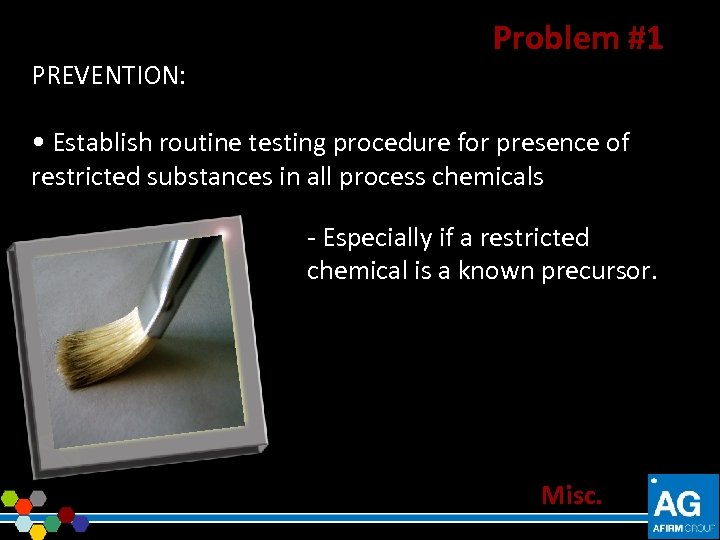 Problem #1

PREVENTION:

• Establish routine testing procedure for presence of restricted substances in all process chemicals

- Especially if a restricted chemical is a known precursor.

Misc.

AG
AFIRM GROUP